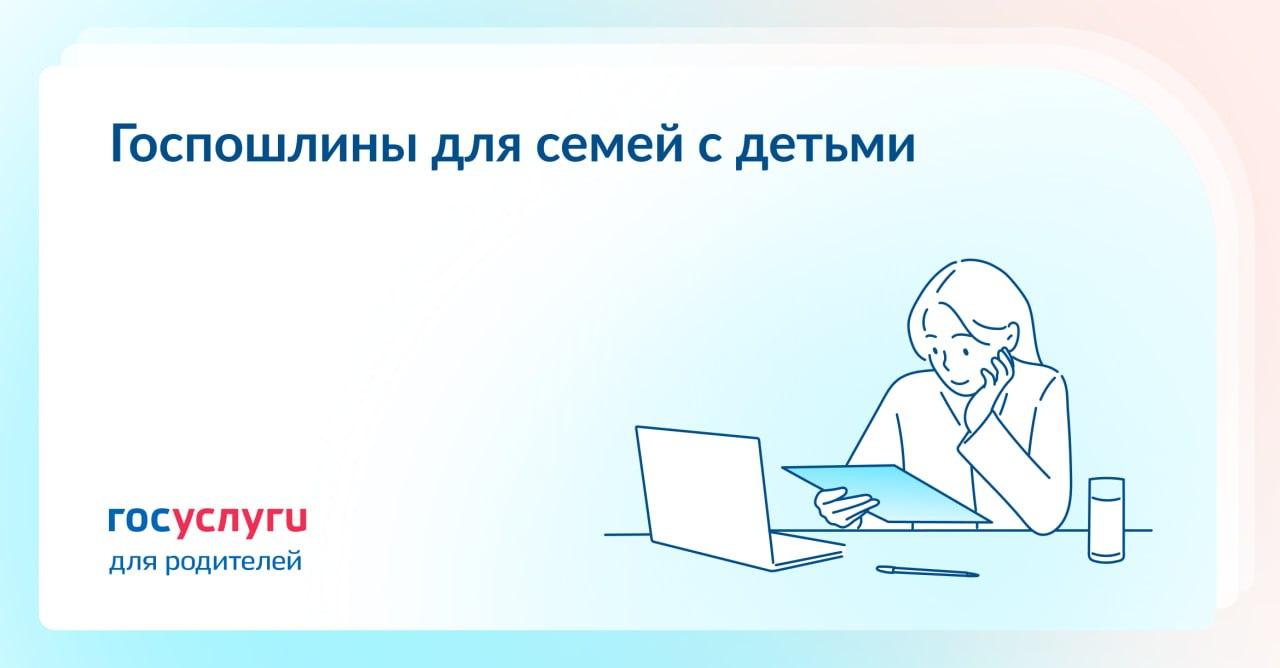 Госпошлины для семей с детьми

госуслуги
для родителей